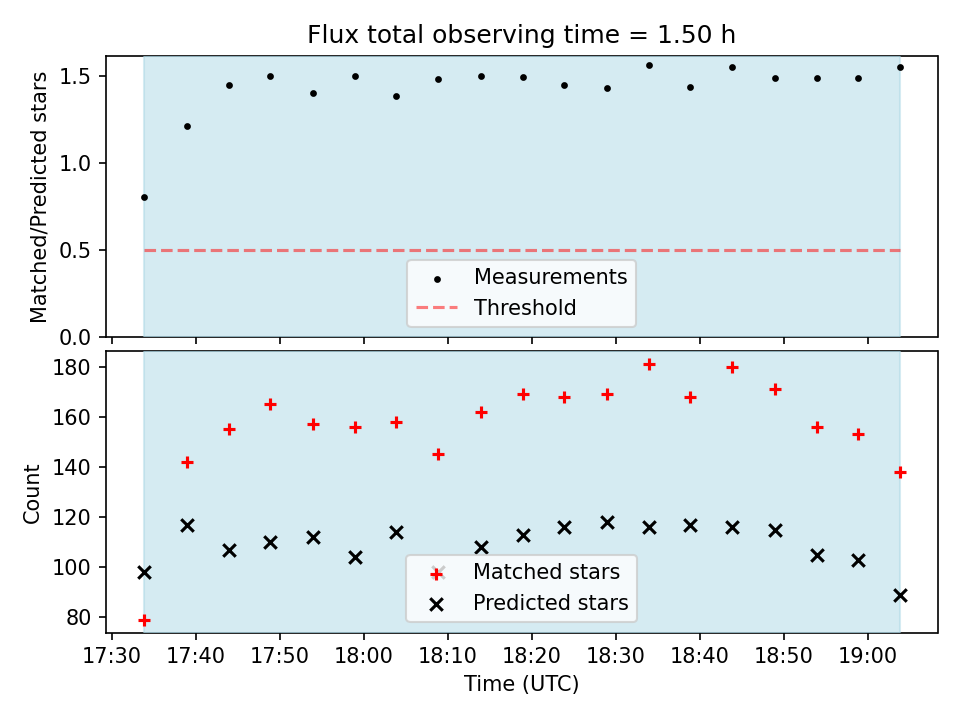 Flux total observing time = 1.50 h

Matched/Predicted stars

1.5
1.0
0.5
0.0

Measurements
Threshold

Count

180
160
140
120
100
80

Matched stars
Predicted stars

17:30 17:40 17:50 18:00 18:10 18:20 18:30 18:40 18:50 19:00

Time (UTC)